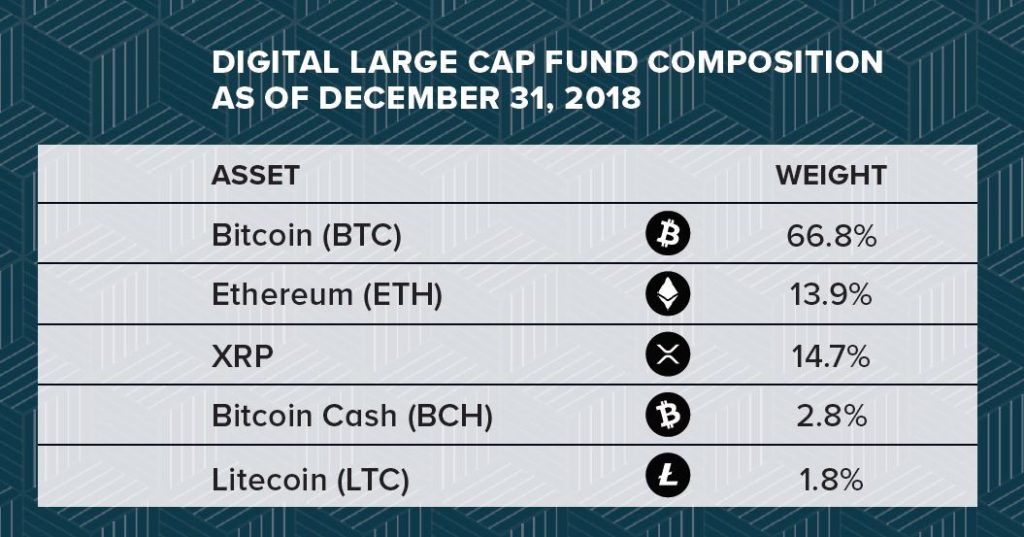 DIGITAL LARGE CAP FUND COMPOSITION AS OF DECEMBER 31, 2018

| ASSET | WEIGHT |
|---|---|
| Bitcoin (BTC) | 66.8% |
| Ethereum (ETH) | 13.9% |
| XRP | 14.7% |
| Bitcoin Cash (BCH) | 2.8% |
| Litecoin (LTC) | 1.8% |